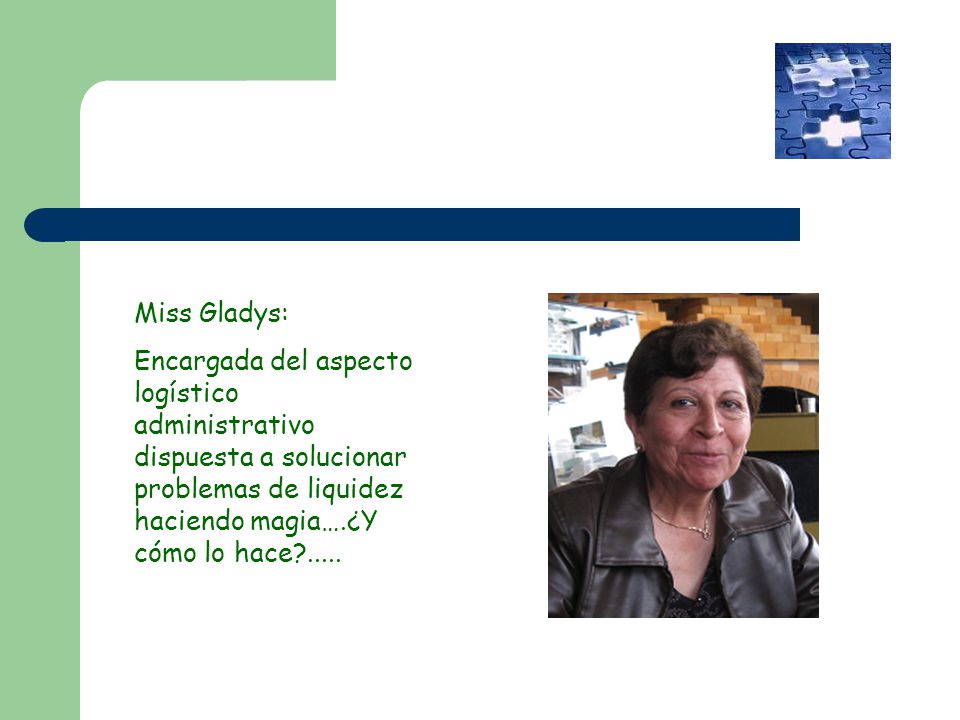 Miss Gladys:

Encargada del aspecto logístico administrativo dispuesta a solucionar problemas de liquidez haciendo magia….¿Y cómo lo hace?.....